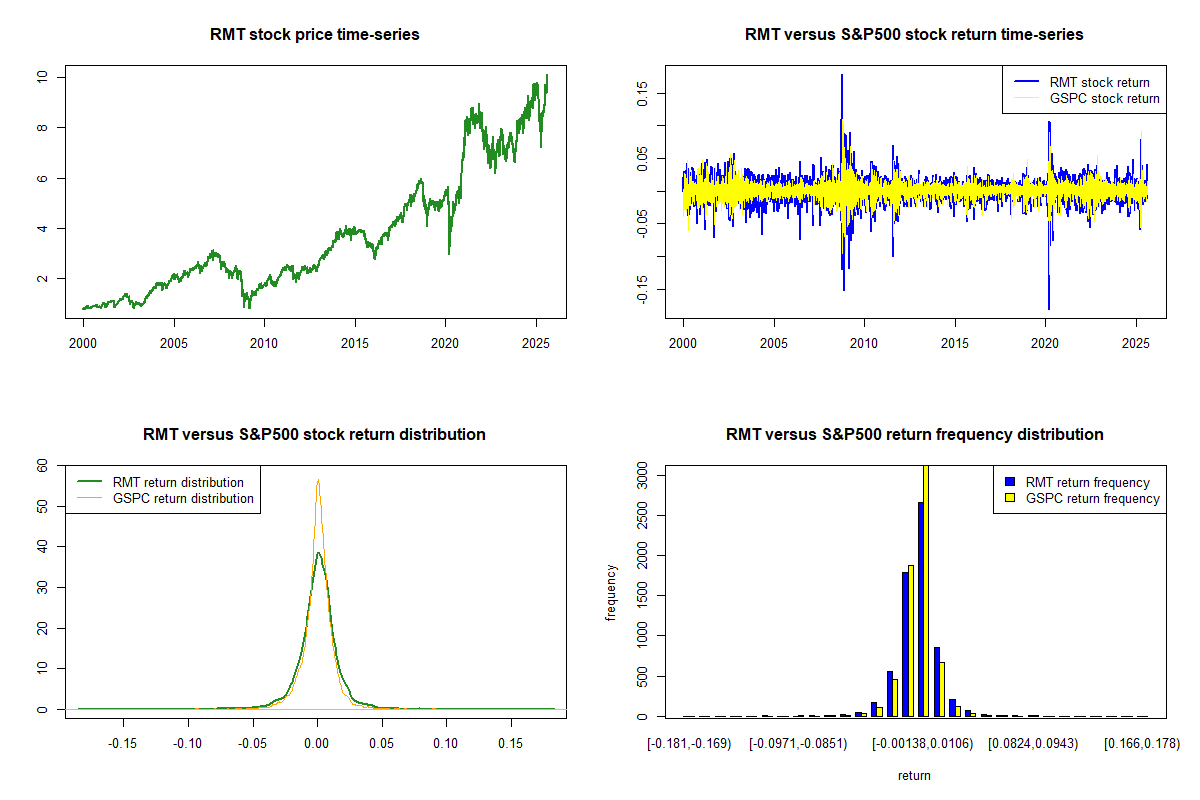 RMT stock price time-series

10
8
6
4
2

2000 2005 2010 2015 2020 2025

RMT versus S&P500 stock return time-series

RMT stock return
GSPC stock return

0.15
0.05
-0.05
-0.15

2000 2005 2010 2015 2020 2025

RMT versus S&P500 stock return distribution

RMT return distribution
GSPC return distribution

60
50
40
30
20
10
0

-0.15 -0.10 -0.05 0.00 0.05 0.10 0.15

RMT versus S&P500 return frequency distribution

RMT return frequency
GSPC return frequency

frequency

3000
2500
2000
1500
1000
500
0

[-0.181,-0.169) [-0.0971,-0.0851) [-0.00138,0.0106) [0.0824,0.0943) [0.166,0.178)

return